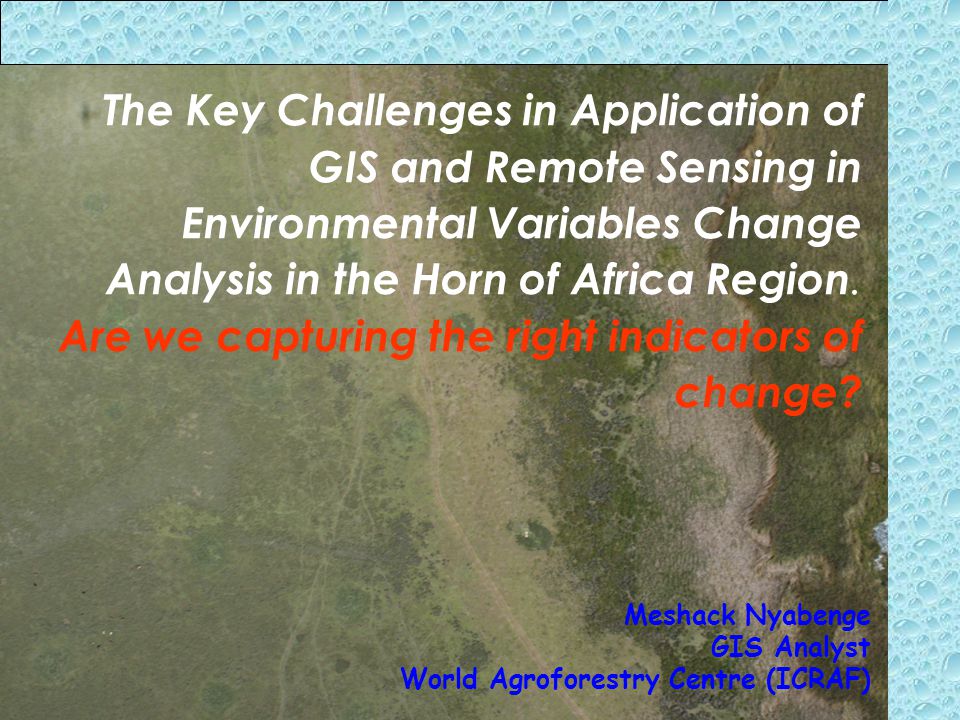 The Key Challenges in Application of GIS and Remote Sensing in Environmental Variables Change Analysis in the Horn of Africa Region.

Are we capturing the right indicators of change?

Meshack Nyabenge
GIS Analyst
World Agroforestry Centre (ICRAF)